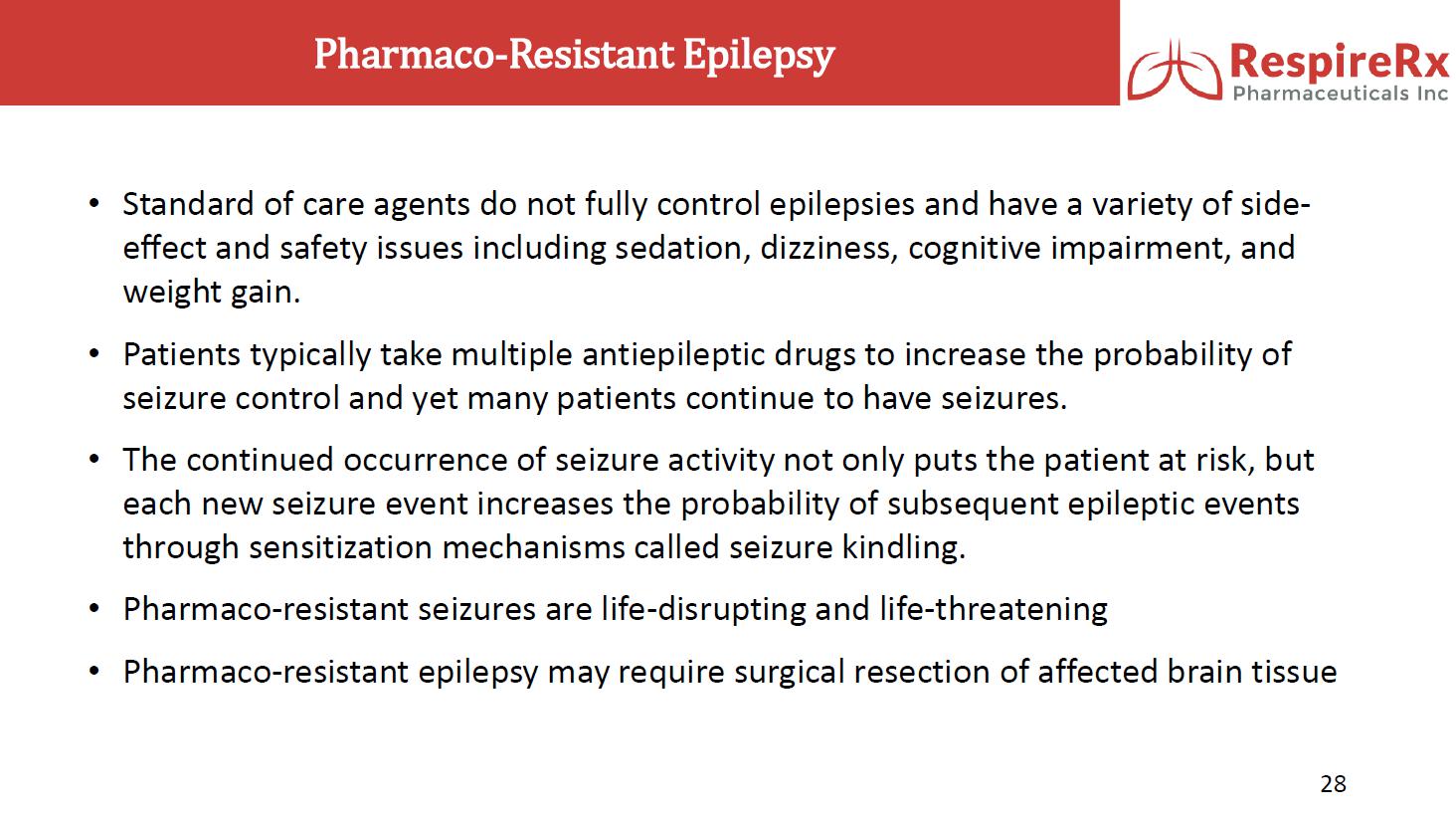 Pharmaco-Resistant Epilepsy

RespireRx
Pharmaceuticals Inc

• Standard of care agents do not fully control epilepsies and have a variety of side-effect and safety issues including sedation, dizziness, cognitive impairment, and weight gain.

• Patients typically take multiple antiepileptic drugs to increase the probability of seizure control and yet many patients continue to have seizures.

• The continued occurrence of seizure activity not only puts the patient at risk, but each new seizure event increases the probability of subsequent epileptic events through sensitization mechanisms called seizure kindling.

• Pharmaco-resistant seizures are life-disrupting and life-threatening

• Pharmaco-resistant epilepsy may require surgical resection of affected brain tissue

28